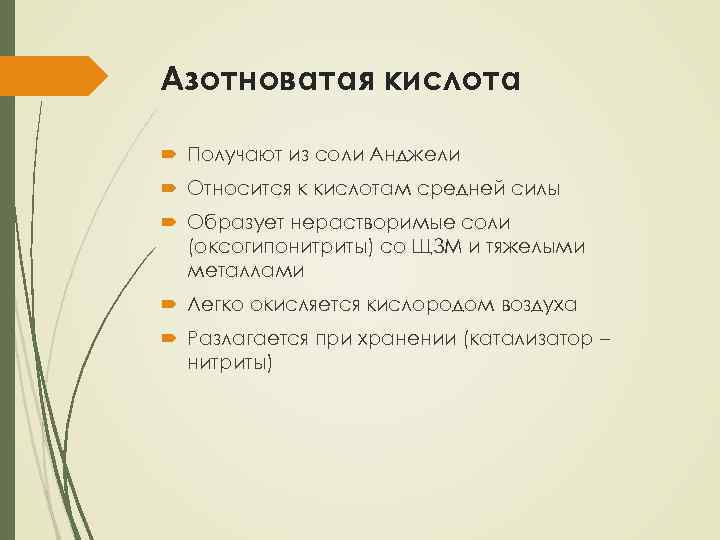 Азотноватая кислота

Получают из соли Анджели

Относится к кислотам средней силы

Образует нерастворимые соли (оксогипонитриты) со ЩЗМ и тяжелыми металлами

Легко окисляется кислородом воздуха

Разлагается при хранении (катализатор – нитриты)